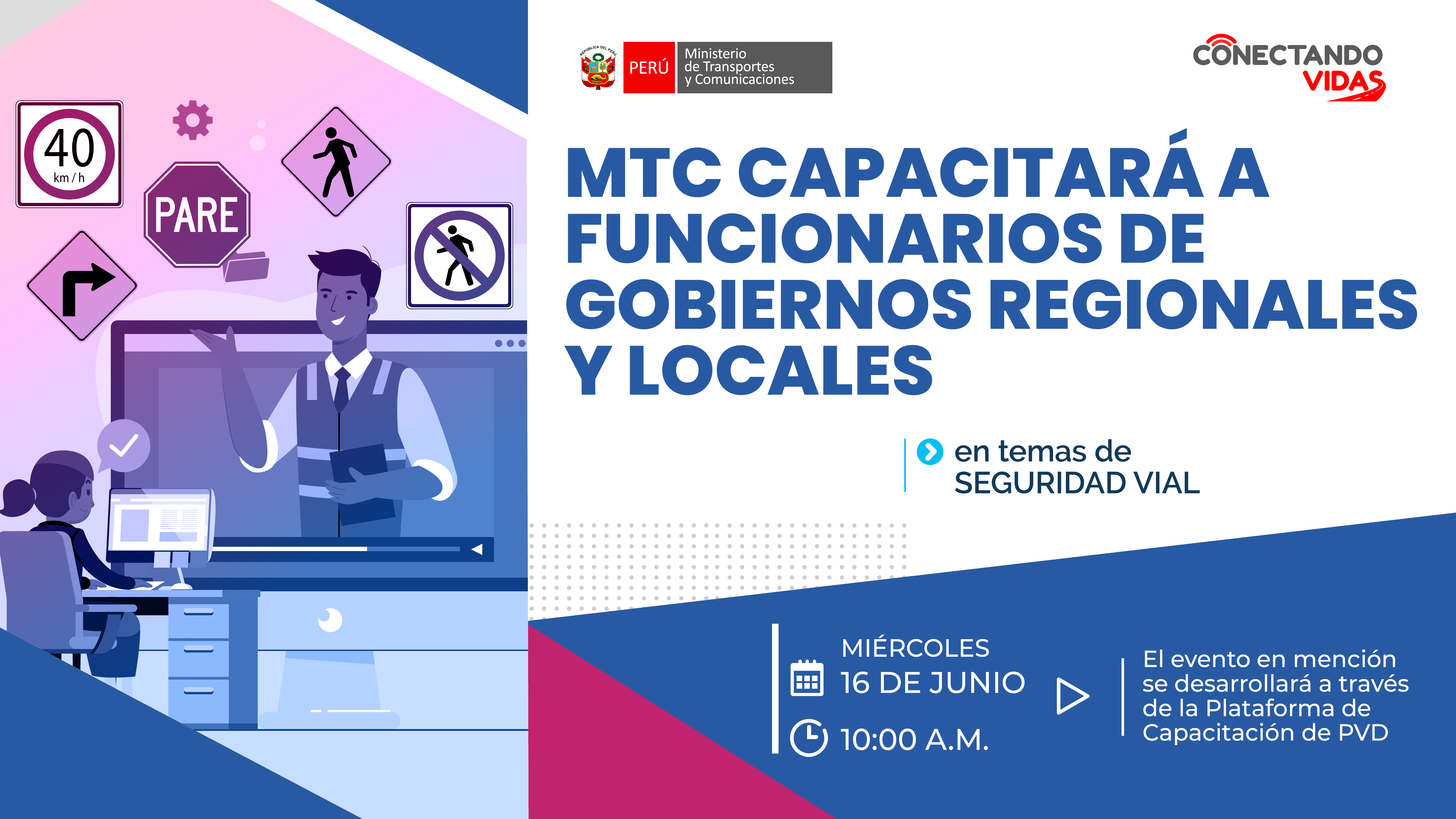 40
km / h

PARE

REPÚBLICA DEL PERÚ

PERÚ

Ministerio de Transportes y Comunicaciones

CONECTANDO VIDAS

MTC CAPACITARÁ A FUNCIONARIOS DE GOBIERNOS REGIONALES Y LOCALES

en temas de SEGURIDAD VIAL

MIÉRCOLES
16 DE JUNIO

10:00 A.M.

El evento en mención se desarrollará a través de la Plataforma de Capacitación de PVD